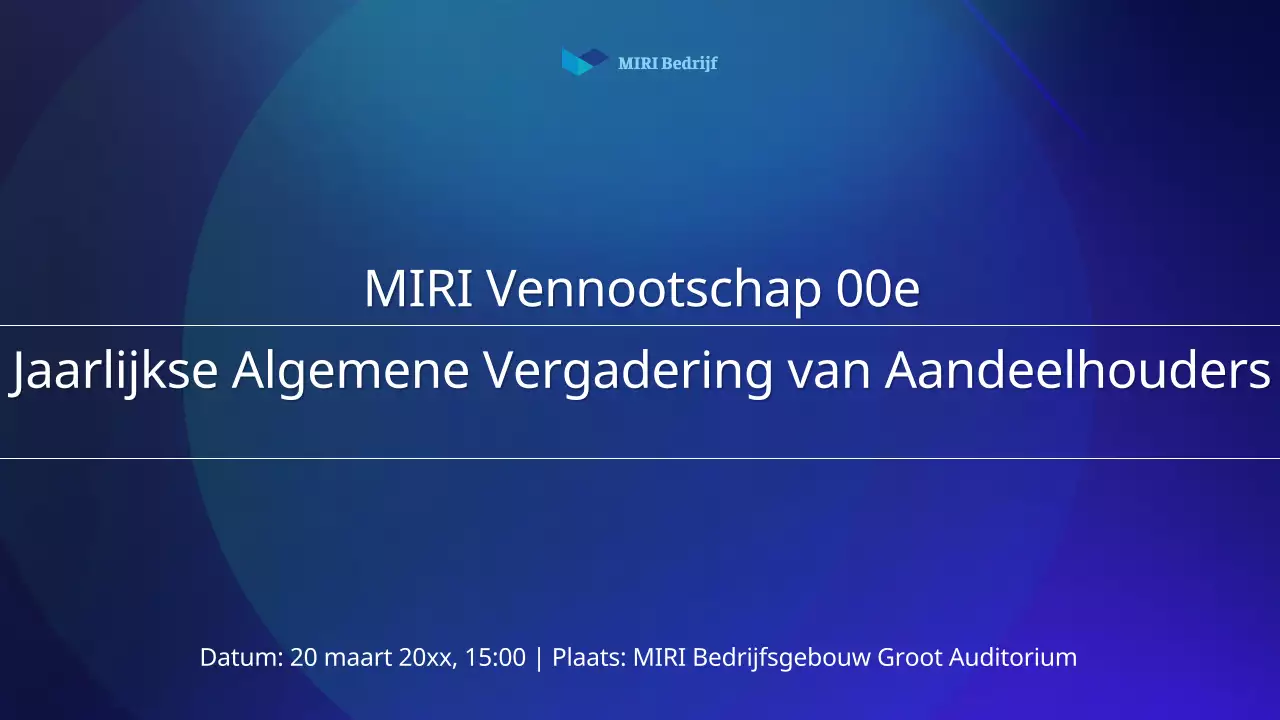 MIRI Bedrijf

MIRI Vennootschap 00e

Jaarlijkse Algemene Vergadering van Aandeelhouders

Datum: 20 maart 20xx, 15:00 | Plaats: MIRI Bedrijfsgebouw Groot Auditorium